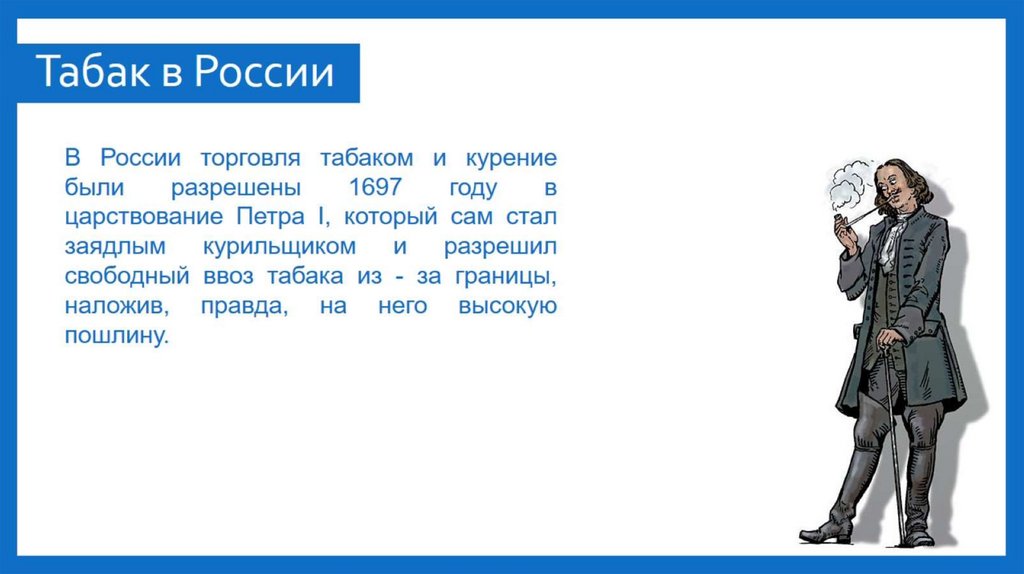 Табак в России

В России торговля табаком и курение были разрешены 1697 году в царствование Петра I, который сам стал заядлым курильщиком и разрешил свободный ввоз табака из - за границы, наложив, правда, на него высокую пошлину.